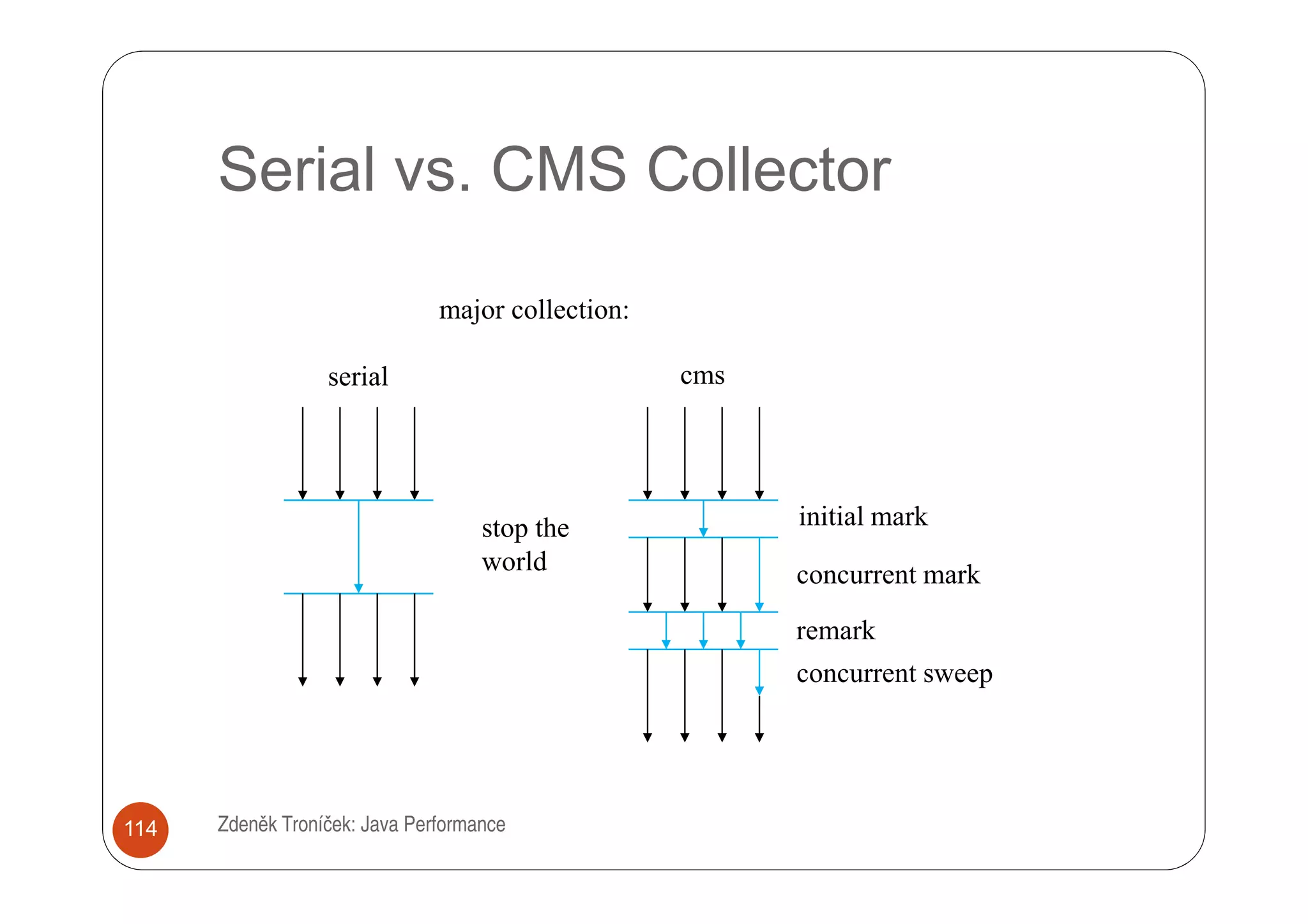 Serial vs. CMS Collector

major collection:

serial

cms

stop the world

initial mark

concurrent mark

remark

concurrent sweep

114

Zdeněk Troníček: Java Performance